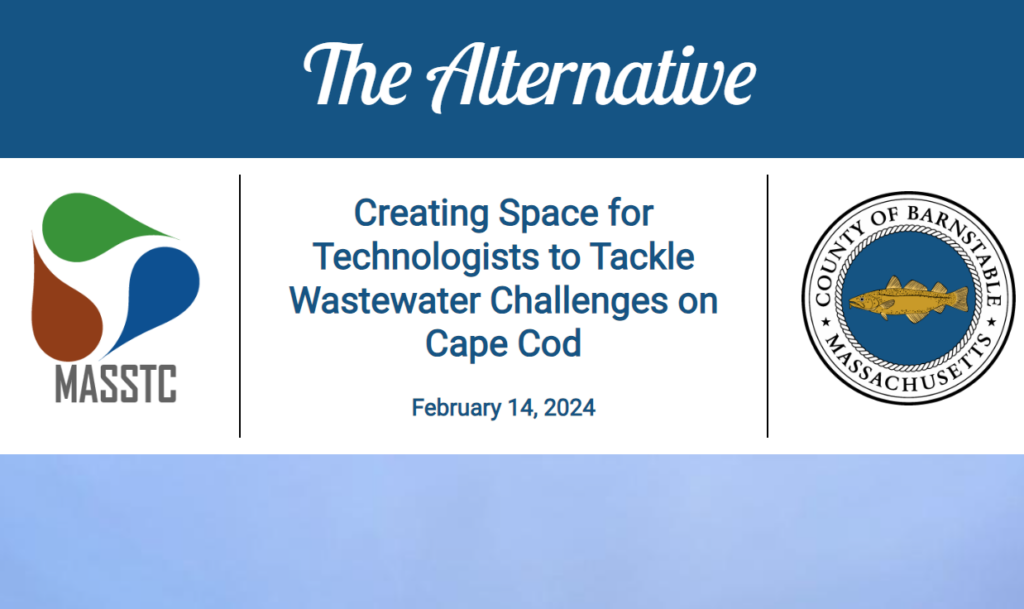 The Alternative

MASSTC

Creating Space for Technologists to Tackle Wastewater Challenges on Cape Cod

February 14, 2024

COUNTY OF BARNSTABLE
MASSACHUSETTS